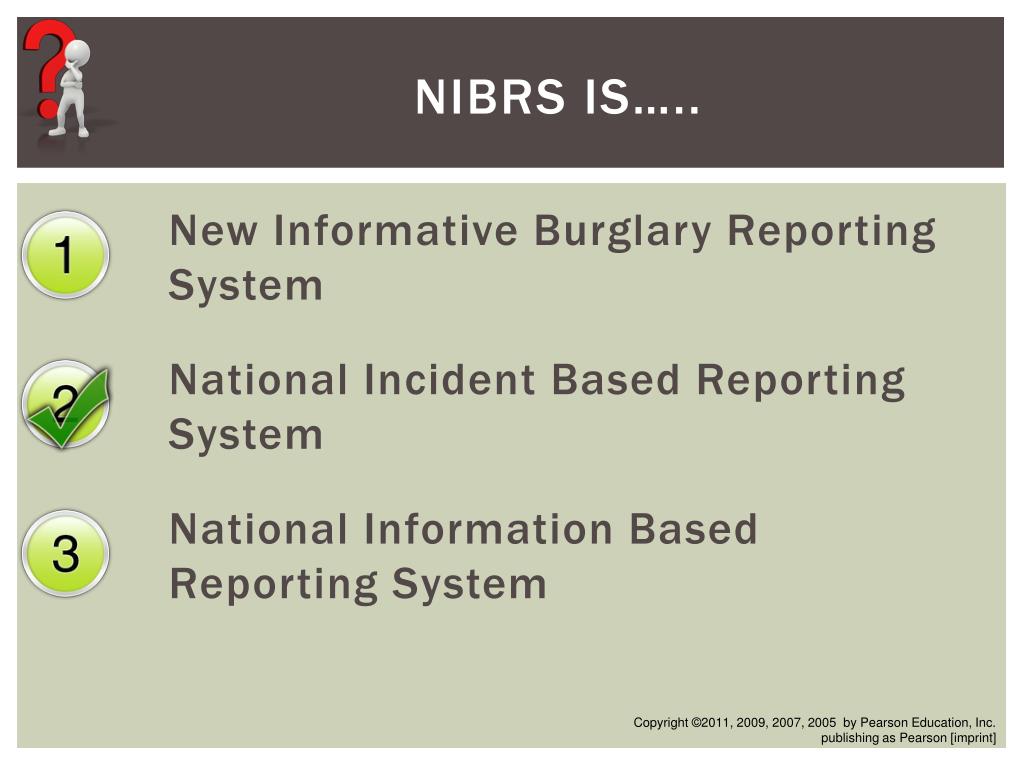 NIBRS IS…..

1

New Informative Burglary Reporting System

2

National Incident Based Reporting System

3

National Information Based Reporting System

Copyright ©2011, 2009, 2007, 2005 by Pearson Education, Inc. publishing as Pearson [imprint]